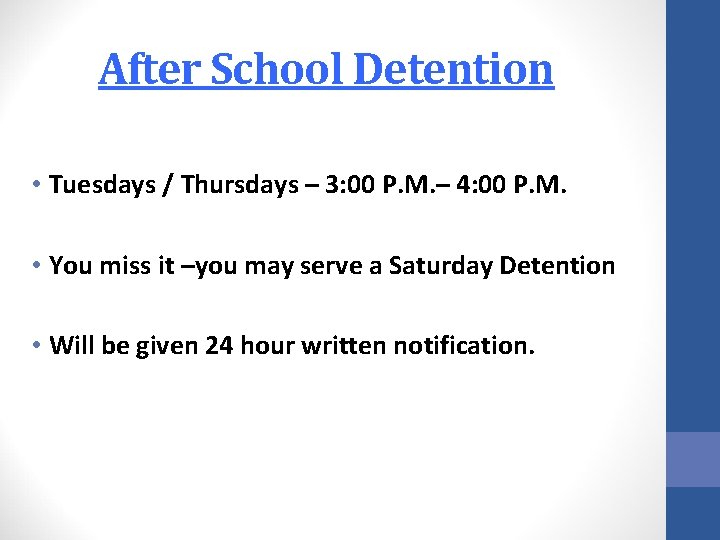 After School Detention

• Tuesdays / Thursdays – 3:00 P.M.– 4:00 P.M.

• You miss it –you may serve a Saturday Detention

• Will be given 24 hour written notification.